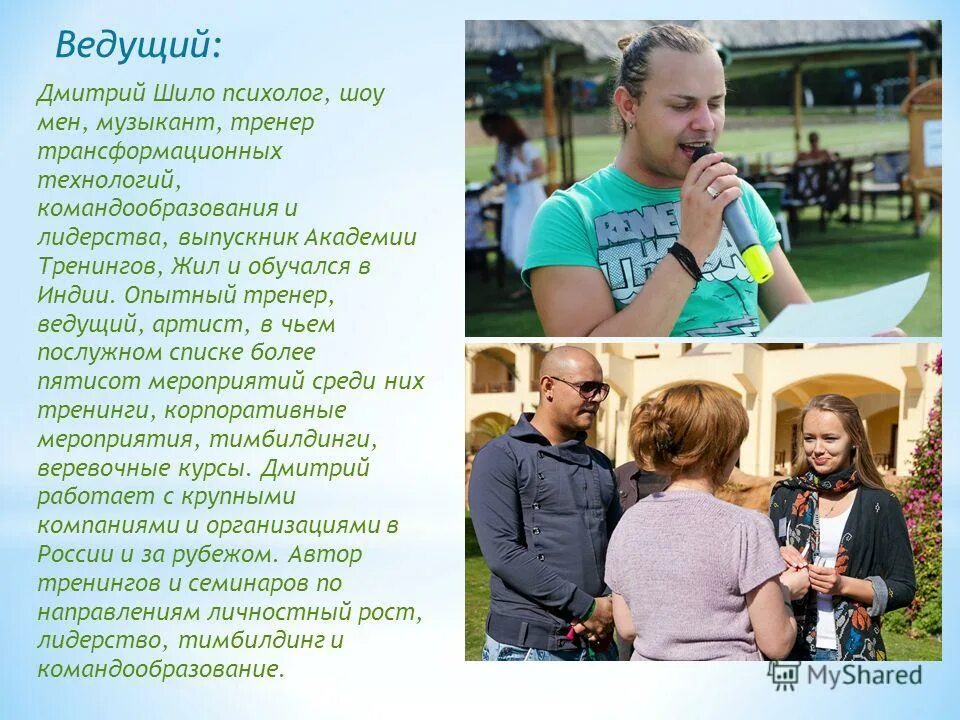 Ведущий:

Дмитрий Шило психолог, шоу мен, музыкант, тренер трансформационных технологий, командообразования и лидерства, выпускник Академии Тренингов, Жил и обучался в Индии. Опытный тренер, ведущий, артист, в чьем послужном списке более пятисот мероприятий среди них тренинги, корпоративные мероприятия, тимбилдинги, веревочные курсы. Дмитрий работает с крупными компаниями и организациями в России и за рубежом. Автор тренингов и семинаров по направлениям личностный рост, лидерство, тимбилдинг и командообразование.

MyShared